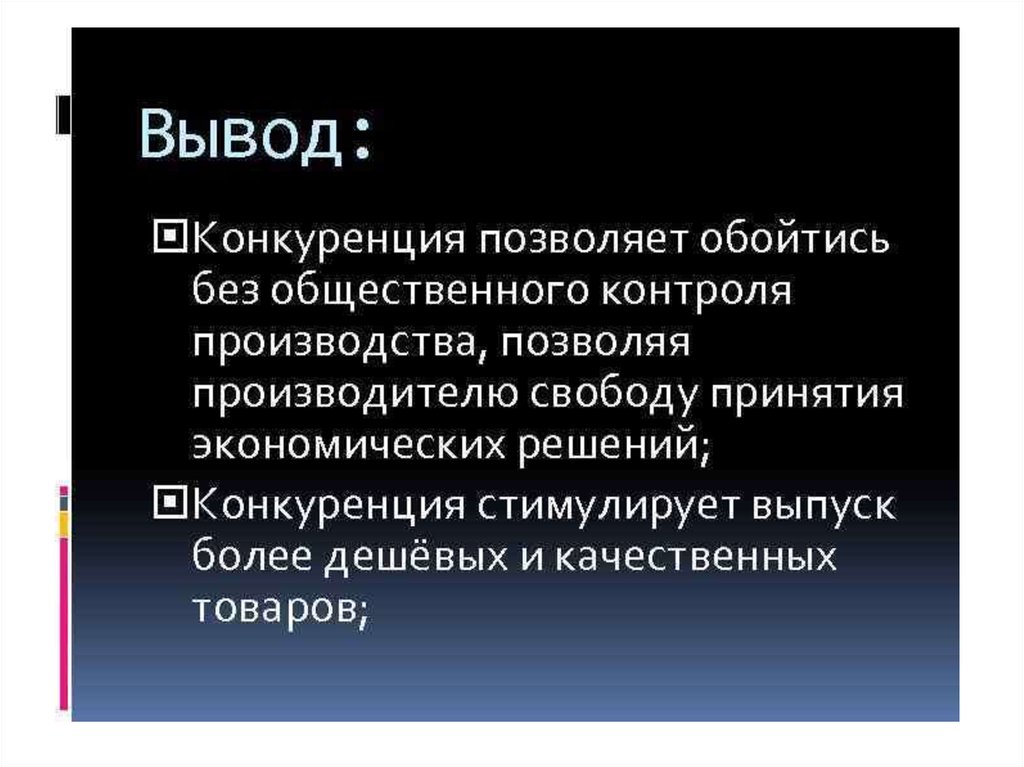 Вывод:

Конкуренция позволяет обойтись без общественного контроля производства, позволяя производителю свободу принятия экономических решений;

Конкуренция стимулирует выпуск более дешёвых и качественных товаров;